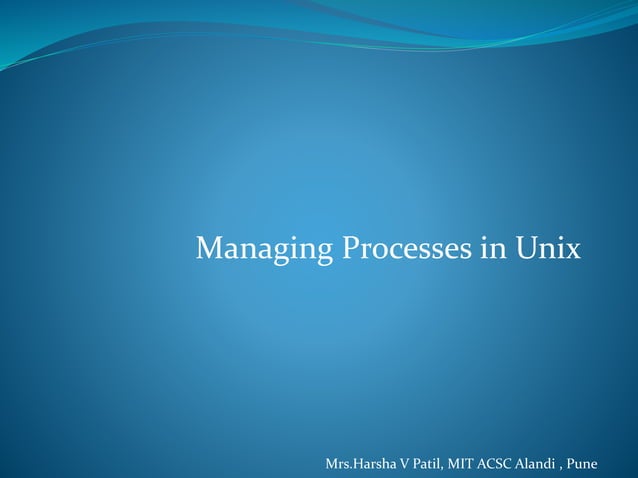 Managing Processes in Unix

Mrs.Harsha V Patil, MIT ACSC Alandi , Pune